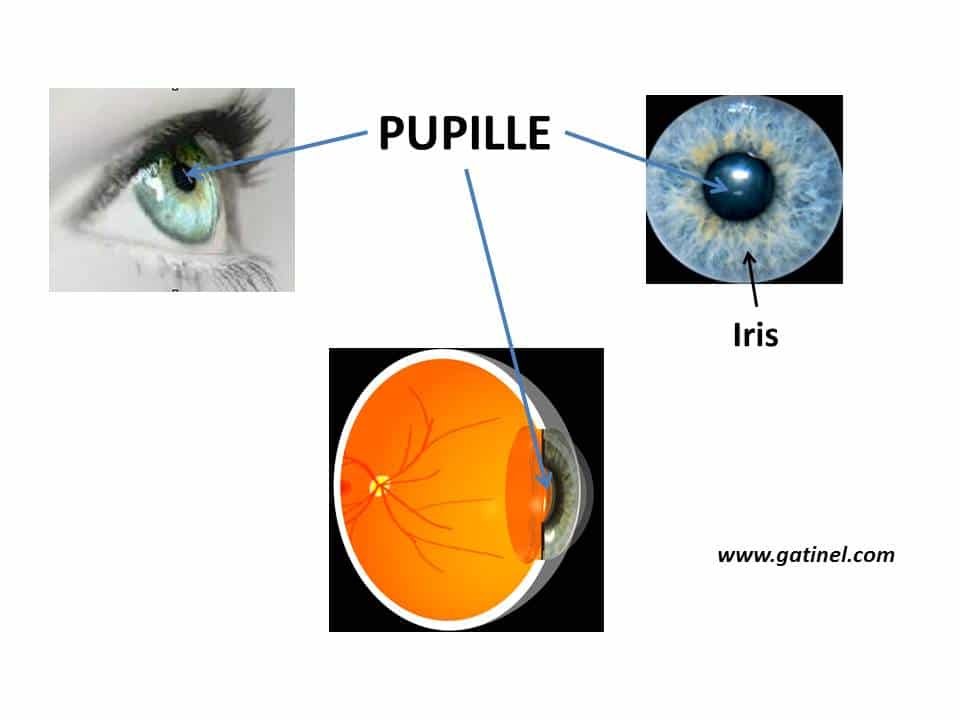 PUPILLE

Iris

www.gatinel.com